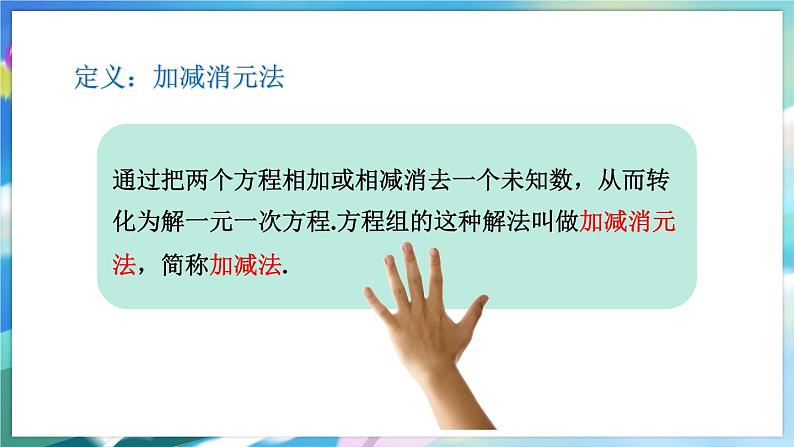 定义：加减消元法

通过把两个方程相加或相减消去一个未知数，从而转化为解一元一次方程.方程组的这种解法叫做加减消元法，简称加减法.